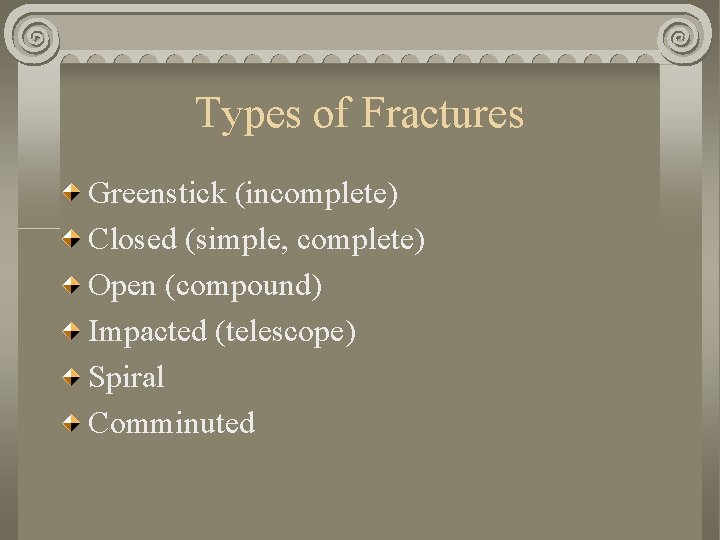 Types of Fractures

Greenstick (incomplete)
Closed (simple, complete)
Open (compound)
Impacted (telescope)
Spiral
Comminuted